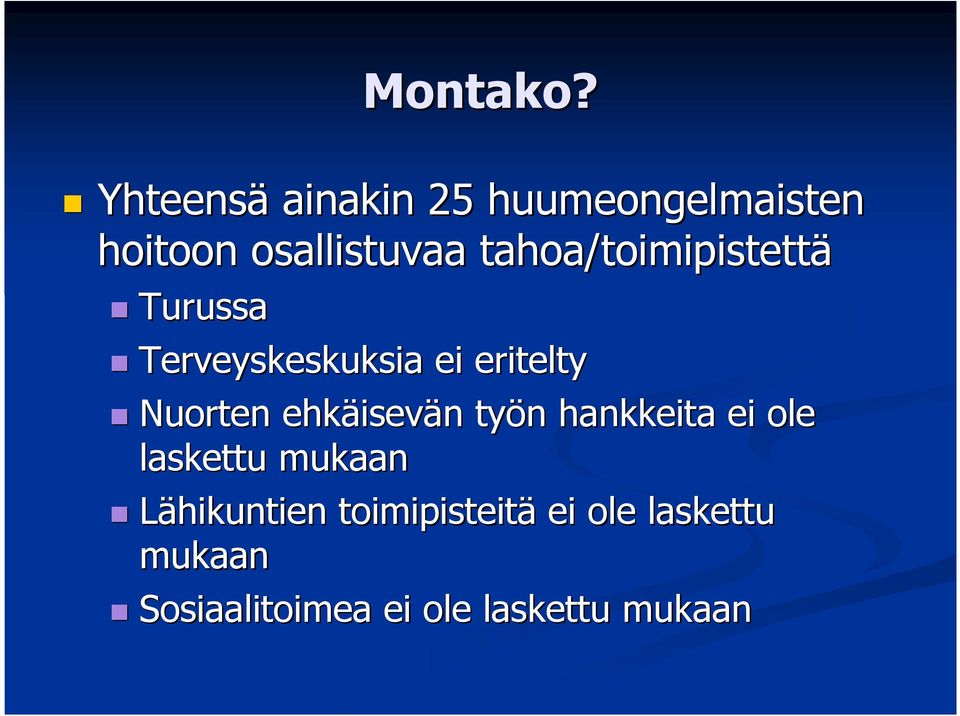 Montako?

Yhteensä ainakin 25 huumeongelmaisten hoitoon osallistuvaa tahoa/toimipistettä

Turussa

Terveyskeskuksia ei eritelty

Nuorten ehkäisevän työn hankkeita ei ole laskettu mukaan

Lähikuntien toimipisteitä ei ole laskettu mukaan

Sosiaalitoimea ei ole laskettu mukaan